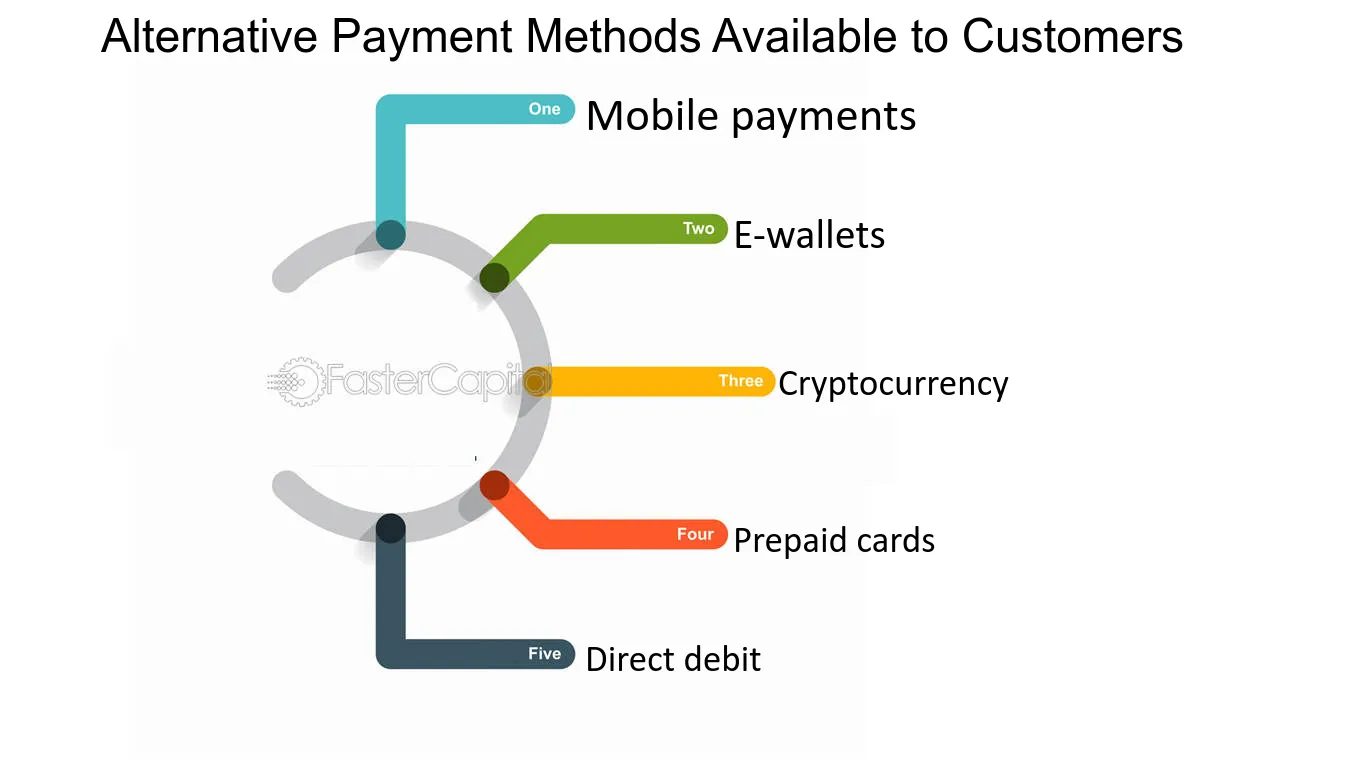 Alternative Payment Methods Available to Customers

One Mobile payments

Two E-wallets

FasterCapital

Three Cryptocurrency

Four Prepaid cards

Five Direct debit